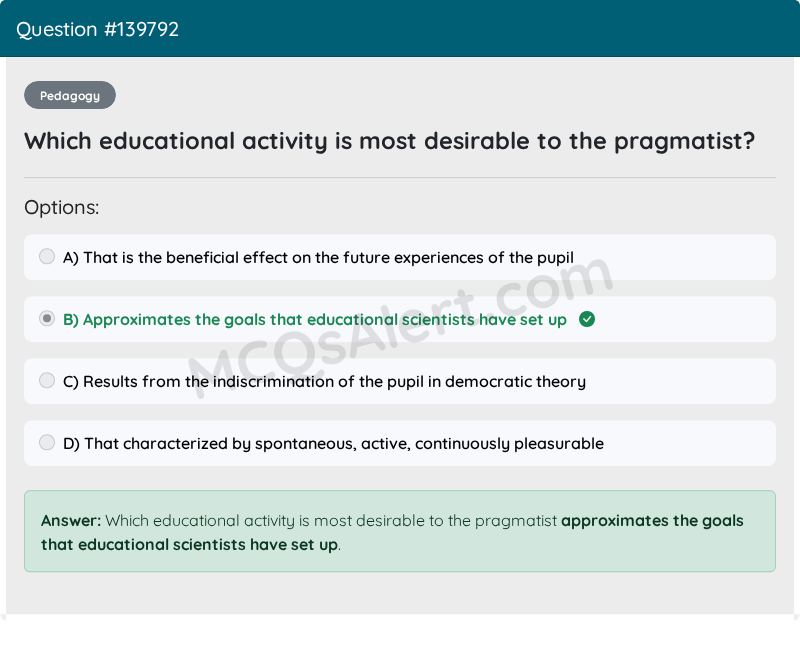 Question #139792

Pedagogy

Which educational activity is most desirable to the pragmatist?

Options:

A) That is the beneficial effect on the future experiences of the pupil

B) Approximates the goals that educational scientists have set up

C) Results from the indiscrimination of the pupil in democratic theory

D) That characterized by spontaneous, active, continuously pleasurable

Answer: Which educational activity is most desirable to the pragmatist approximates the goals that educational scientists have set up.

MCQsAlert.com